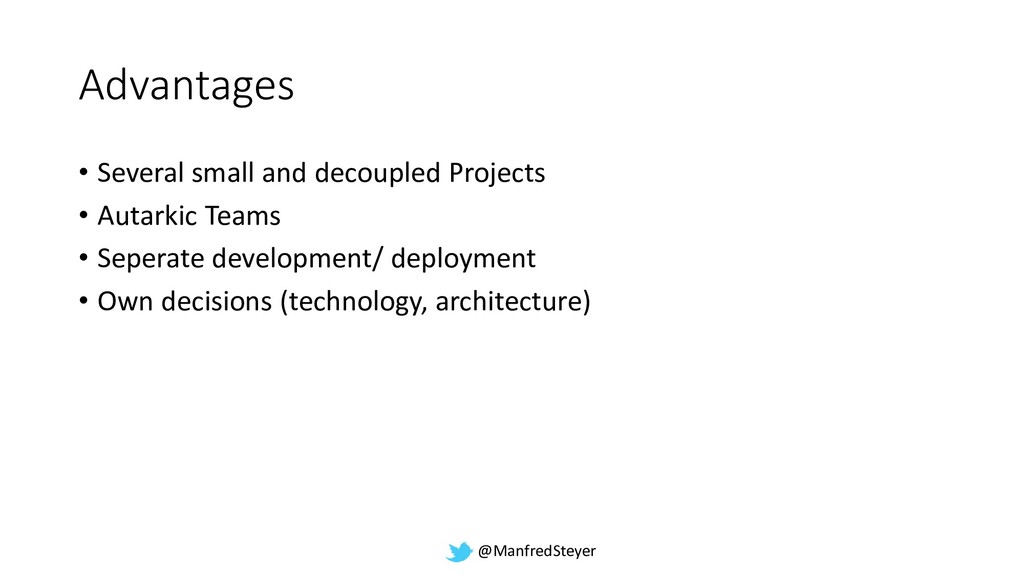 Advantages

• Several small and decoupled Projects
• Autarkic Teams
• Seperate development/ deployment
• Own decisions (technology, architecture)

@ManfredSteyer